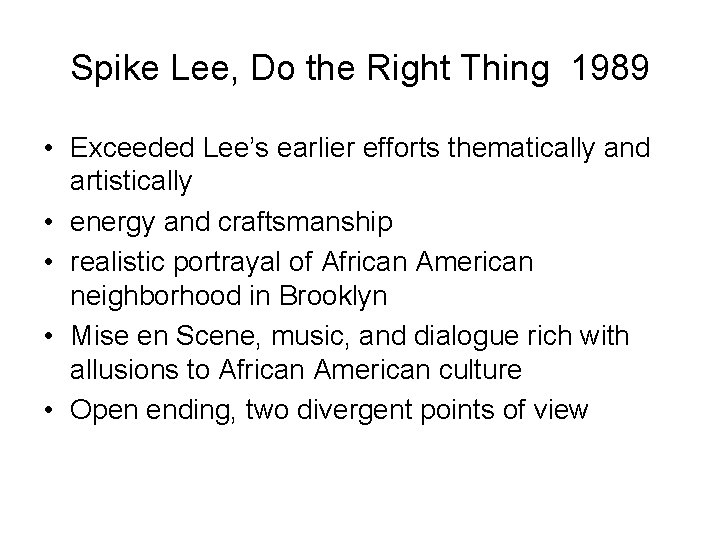 Spike Lee, Do the Right Thing 1989

• Exceeded Lee's earlier efforts thematically and artistically
• energy and craftsmanship
• realistic portrayal of African American neighborhood in Brooklyn
• Mise en Scene, music, and dialogue rich with allusions to African American culture
• Open ending, two divergent points of view